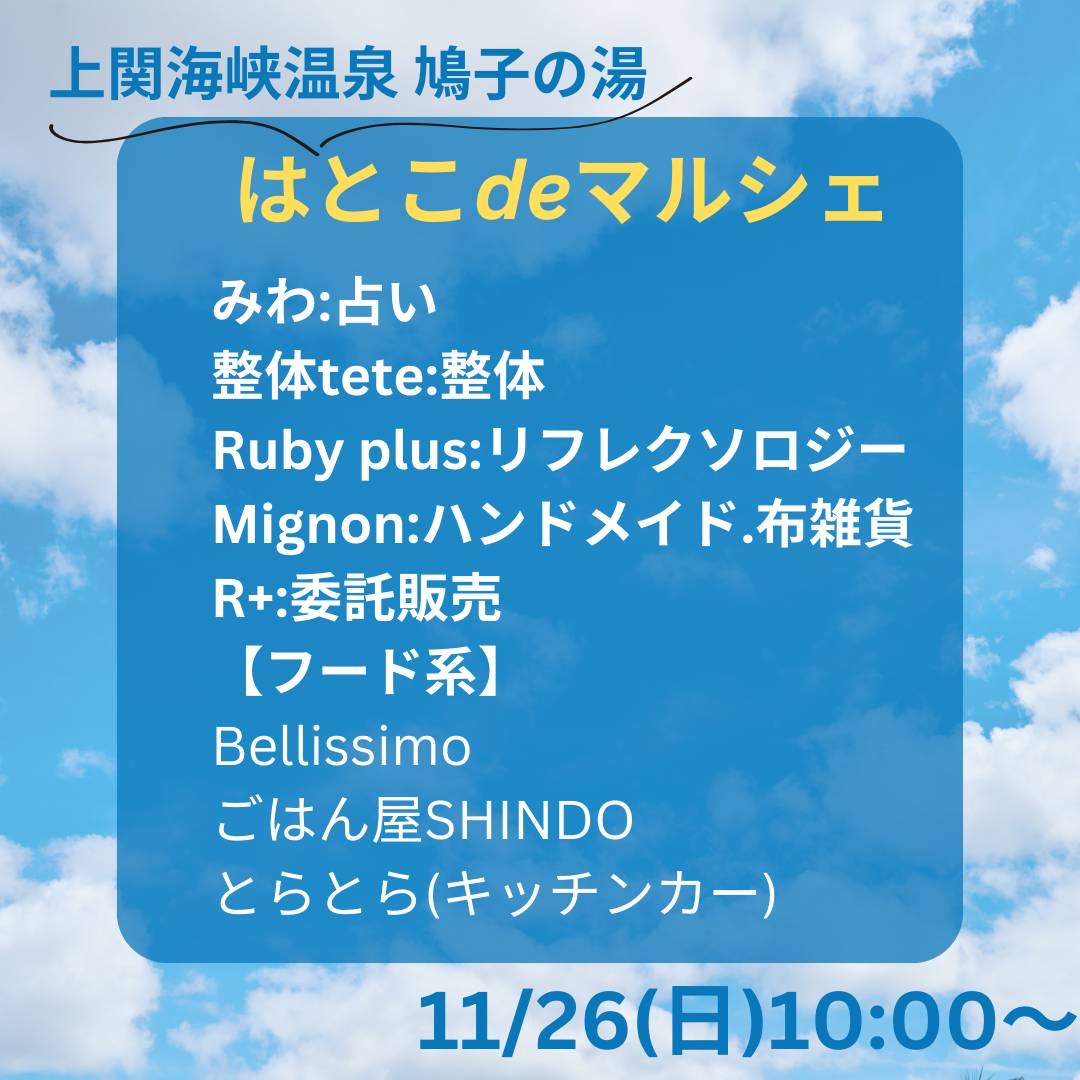 上関海峡温泉 鳩子の湯

はとこdeマルシェ

みわ:占い
整体tete:整体
Ruby plus:リフレクソロジー
Mignon:ハンドメイド.布雑貨
R+:委託販売
【フード系】
Bellissimo
ごはん屋SHINDO
とらとら(キッチンカー)

11/26(日)10:00～